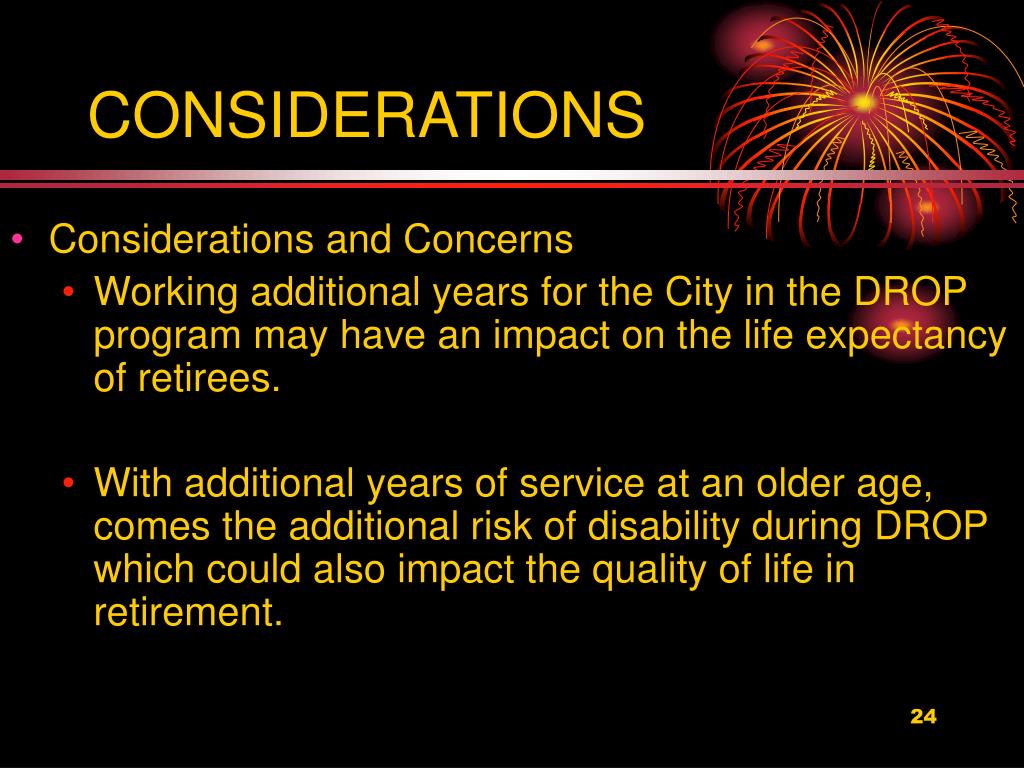 CONSIDERATIONS

• Considerations and Concerns

• Working additional years for the City in the DROP program may have an impact on the life expectancy of retirees.

• With additional years of service at an older age, comes the additional risk of disability during DROP which could also impact the quality of life in retirement.

24